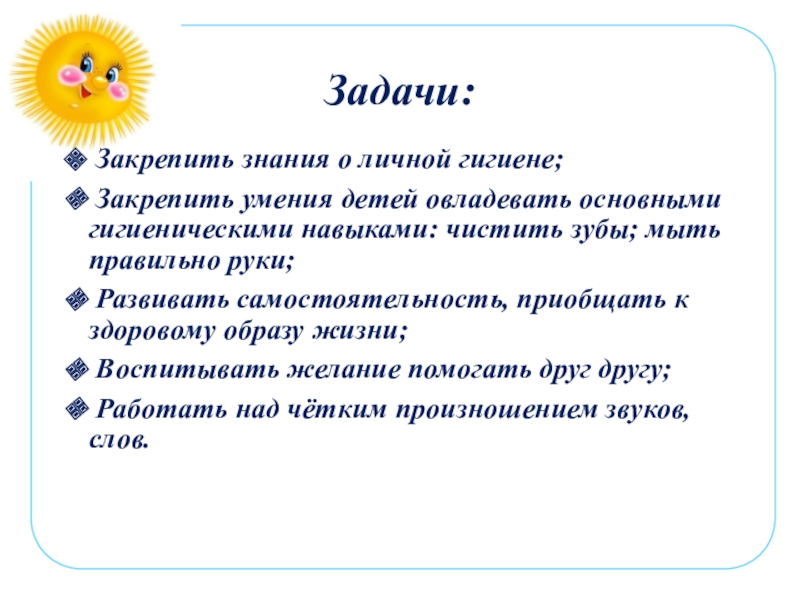 Задачи:

Закрепить знания о личной гигиене;

Закрепить умения детей овладевать основными гигиеническими навыками: чистить зубы; мыть правильно руки;

Развивать самостоятельность, приобщать к здоровому образу жизни;

Воспитывать желание помогать друг другу;

Работать над чётким произношением звуков, слов.